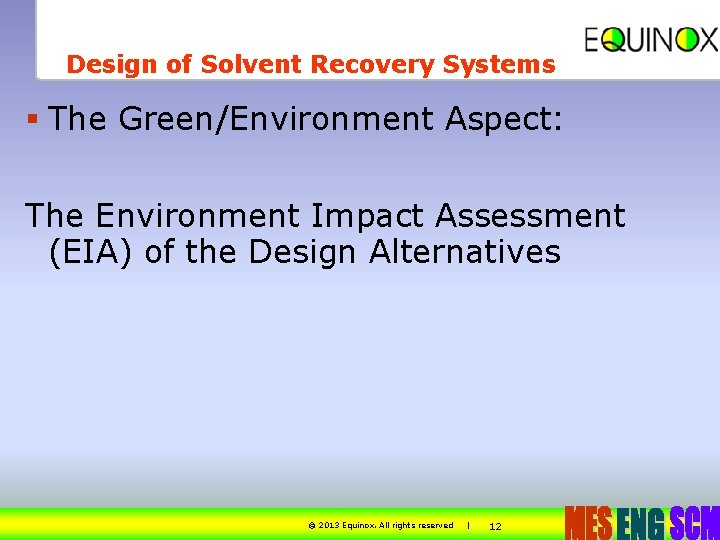 EQUINOX

Design of Solvent Recovery Systems

▪ The Green/Environment Aspect:

The Environment Impact Assessment (EIA) of the Design Alternatives

© 2013 Equinox. All rights reserved | 12

MES ENG SCM